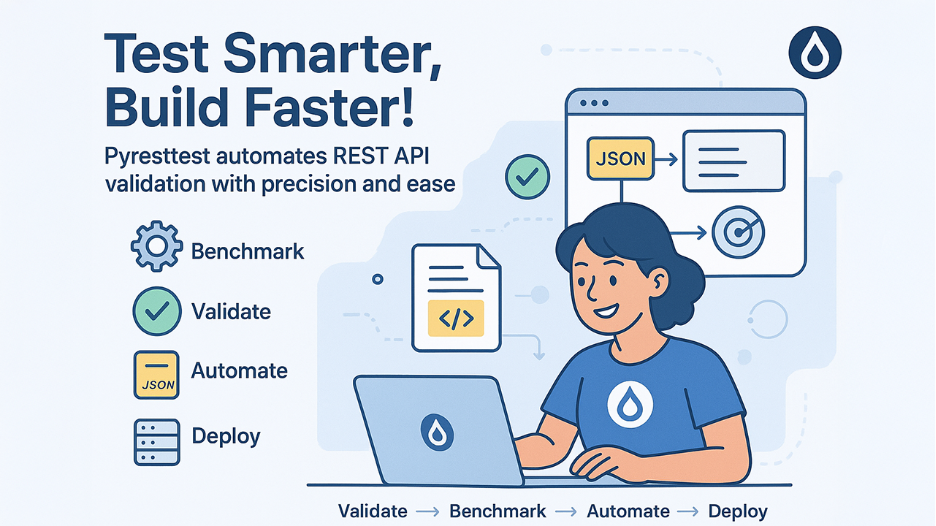 Test Smarter, Build Faster!

Pyresttest automates REST API validation with precision and ease

Benchmark

Validate

JSON Automate

Deploy

JSON

</>

Validate → Benchmark → Automate → Deploy